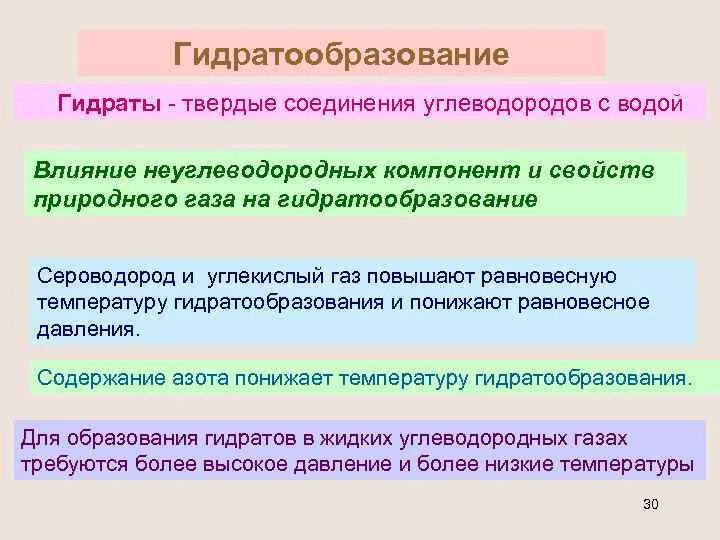 Гидратообразование

Гидраты - твердые соединения углеводородов с водой

Влияние неуглеводородных компонент и свойств природного газа на гидратообразование

Сероводород и углекислый газ повышают равновесную температуру гидратообразования и понижают равновесное давления.

Содержание азота понижает температуру гидратообразования.

Для образования гидратов в жидких углеводородных газах требуются более высокое давление и более низкие температуры

30